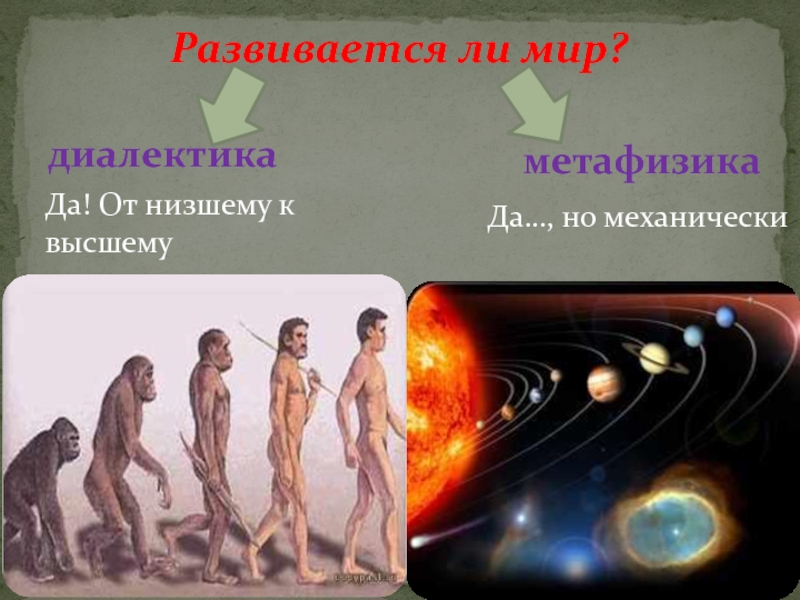 Развивается ли мир?

диалектика

Да! От низшему к высшему

метафизика

Да…, но механически